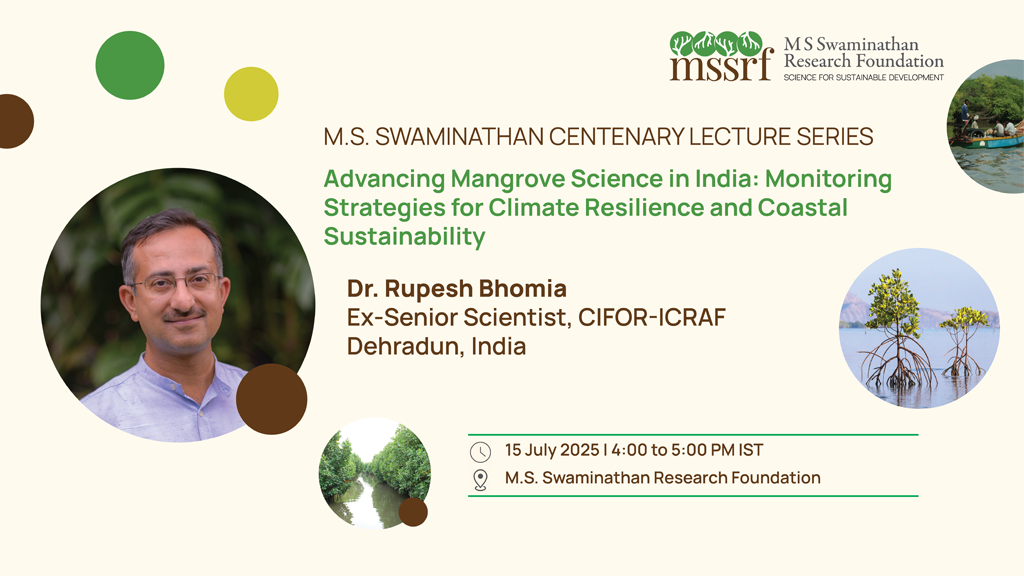 mssrf M S Swaminathan Research Foundation
SCIENCE FOR SUSTAINABLE DEVELOPMENT

M.S. SWAMINATHAN CENTENARY LECTURE SERIES

Advancing Mangrove Science in India: Monitoring Strategies for Climate Resilience and Coastal Sustainability

Dr. Rupesh Bhomia
Ex-Senior Scientist, CIFOR-ICRAF
Dehradun, India

15 July 2025 I 4:00 to 5:00 PM IST

M.S. Swaminathan Research Foundation